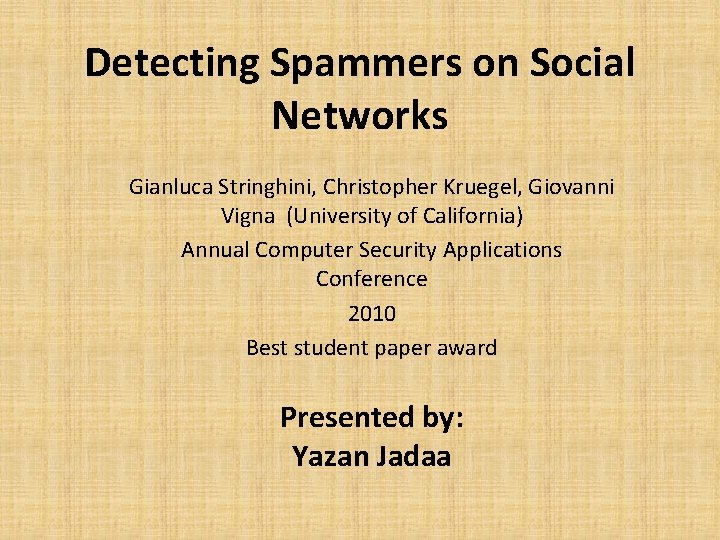 Detecting Spammers on Social Networks

Gianluca Stringhini, Christopher Kruegel, Giovanni Vigna (University of California)

Annual Computer Security Applications Conference

2010

Best student paper award

Presented by:
Yazan Jadaa